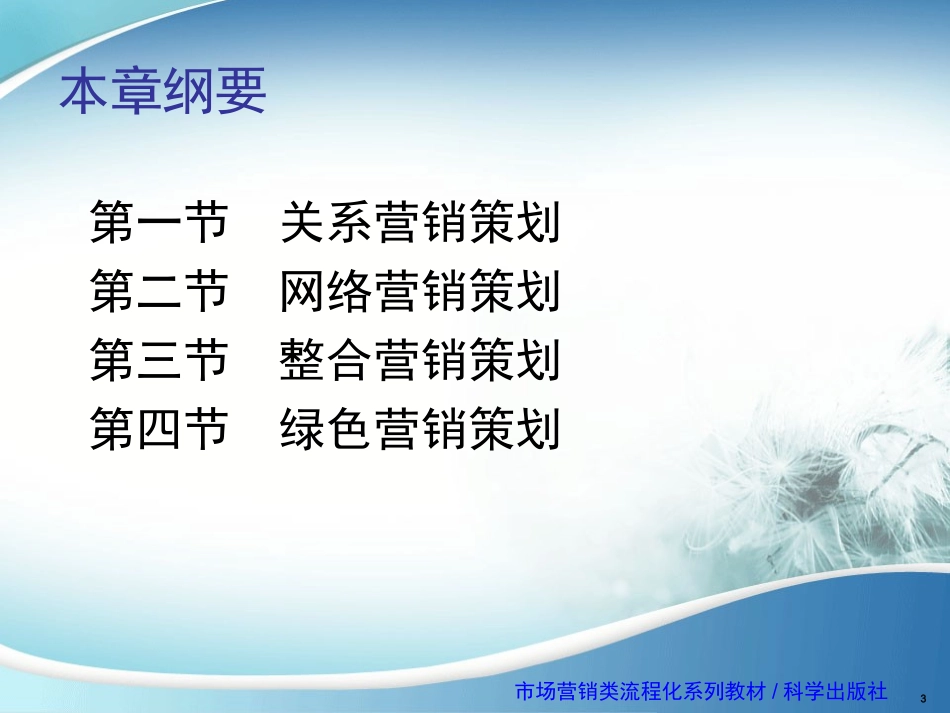 本章纲要

第一节　关系营销策划
第二节　网络营销策划
第三节　整合营销策划
第四节　绿色营销策划

市场营销类流程化系列教材 / 科学出版社

3